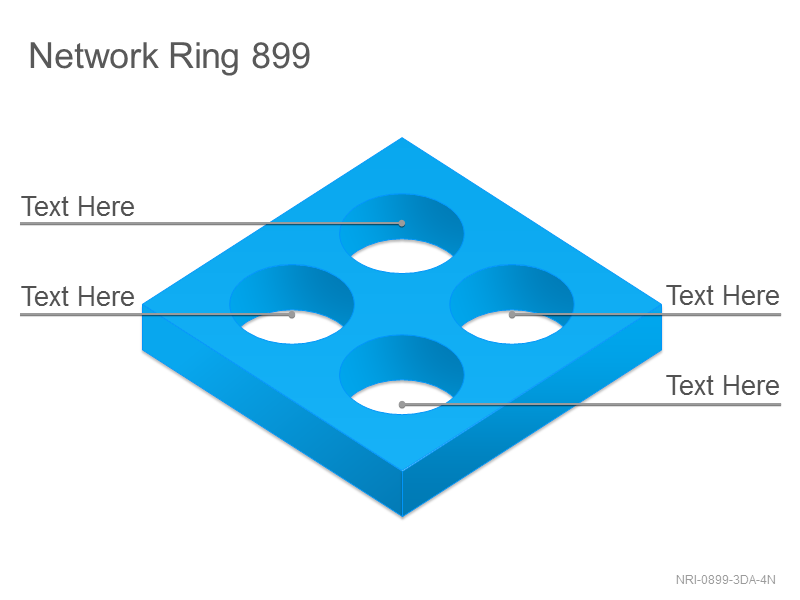 Network Ring 899

Text Here

Text Here

Text Here

Text Here

NRI-0899-3DA-4N